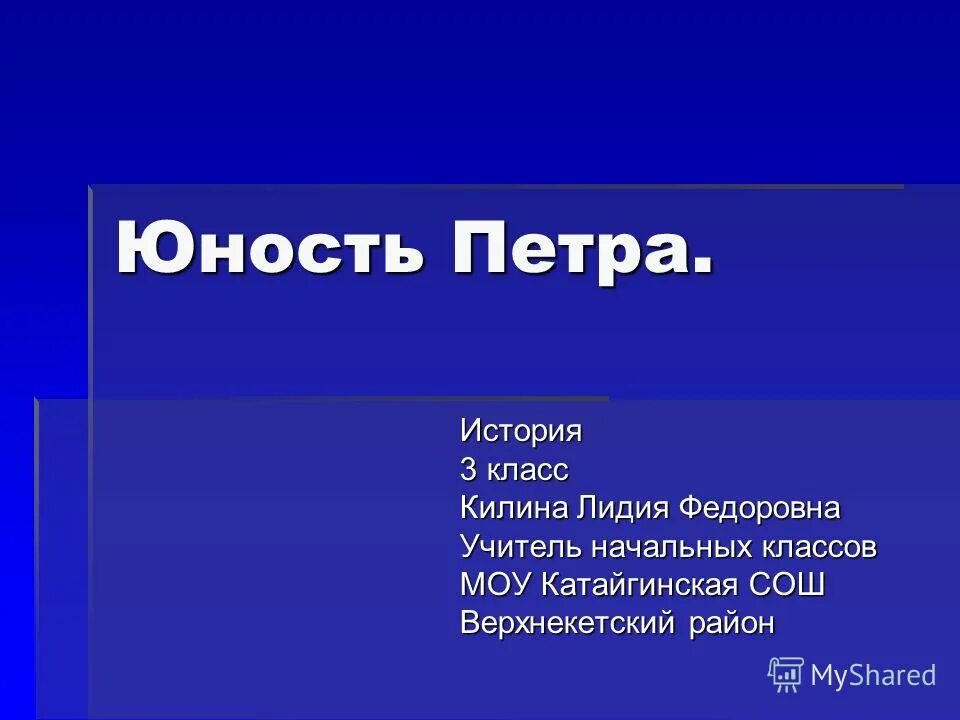 Юность Петра.

История
3 класс
Килина Лидия Федоровна
Учитель начальных классов
МОУ Катайгинская СОШ
Верхнекетский район

MyShared